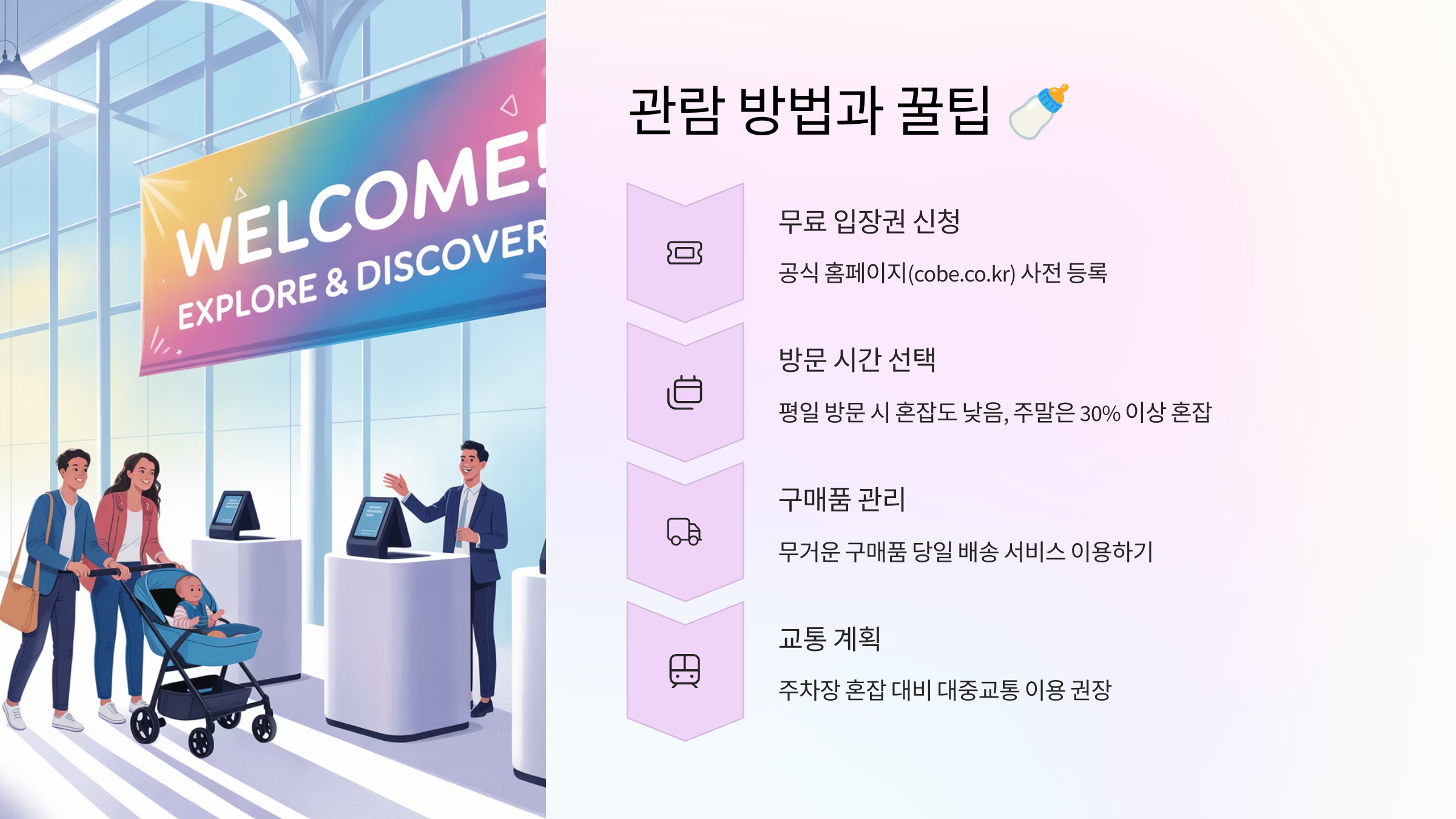 WELCOME!
EXPLORE & DISCOVER

관람 방법과 꿀팁 🍼

무료 입장권 신청

공식 홈페이지(cobe.co.kr) 사전 등록

방문 시간 선택

평일 방문 시 혼잡도 낮음, 주말은 30% 이상 혼잡

구매품 관리

무거운 구매품 당일 배송 서비스 이용하기

교통 계획

주차장 혼잡 대비 대중교통 이용 권장